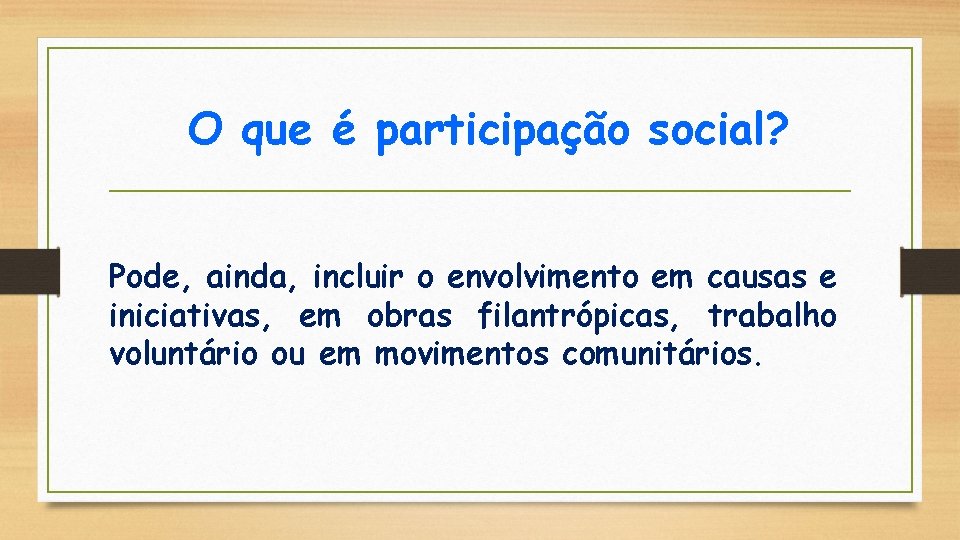 O que é participação social?

Pode, ainda, incluir o envolvimento em causas e iniciativas, em obras filantrópicas, trabalho voluntário ou em movimentos comunitários.